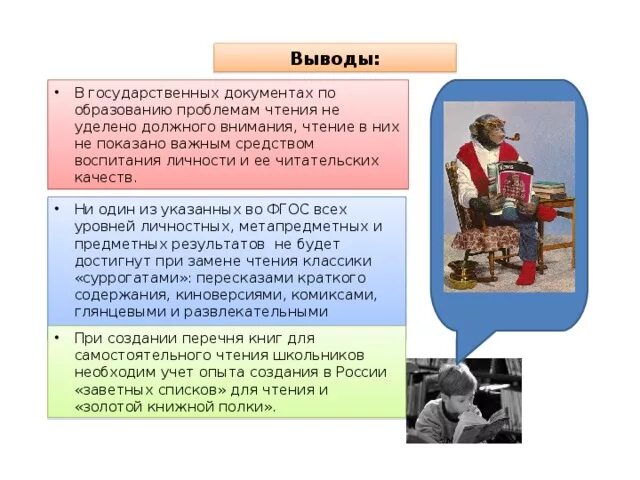 Выводы:

• В государственных документах по образованию проблемам чтения не уделено должного внимания, чтение в них не показано важным средством воспитания личности и ее читательских качеств.

• Ни один из указанных во ФГОС всех уровней личностных, метапредметных и предметных результатов не будет достигнут при замене чтения классики «суррогатами»: пересказами краткого содержания, киноверсиями, комиксами, глянцевыми и развлекательными

• При создании перечня книг для самостоятельного чтения школьников необходим учет опыта создания в России «заветных списков» для чтения и «золотой книжной полки».